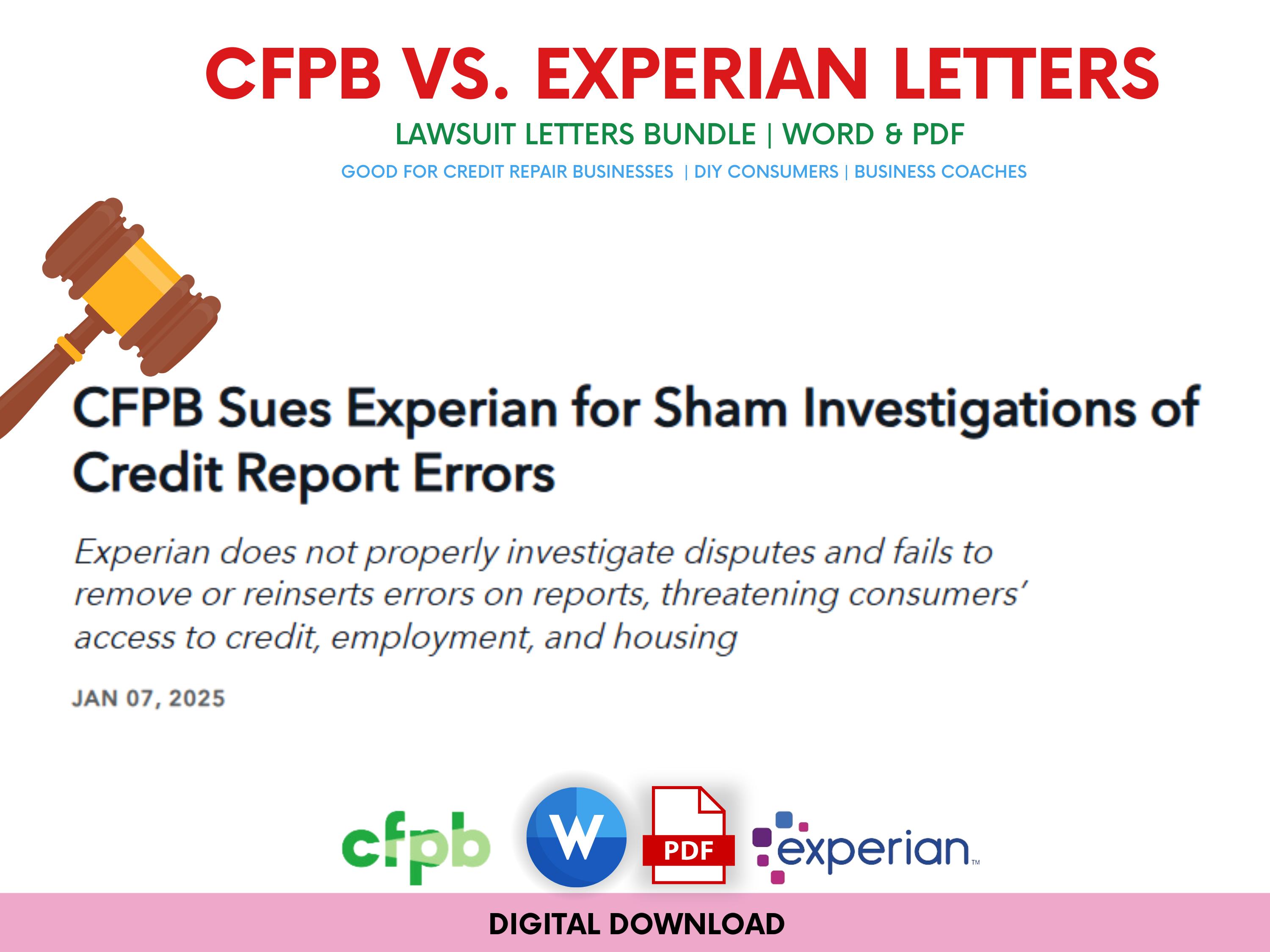 CFPB VS. EXPERIAN LETTERS

LAWSUIT LETTERS BUNDLE | WORD & PDF

GOOD FOR CREDIT REPAIR BUSINESSES | DIY CONSUMERS | BUSINESS COACHES

CFPB Sues Experian for Sham Investigations of Credit Report Errors

Experian does not properly investigate disputes and fails to remove or reinserts errors on reports, threatening consumers' access to credit, employment, and housing

JAN 07, 2025

cfpb W PDF experian™

DIGITAL DOWNLOAD